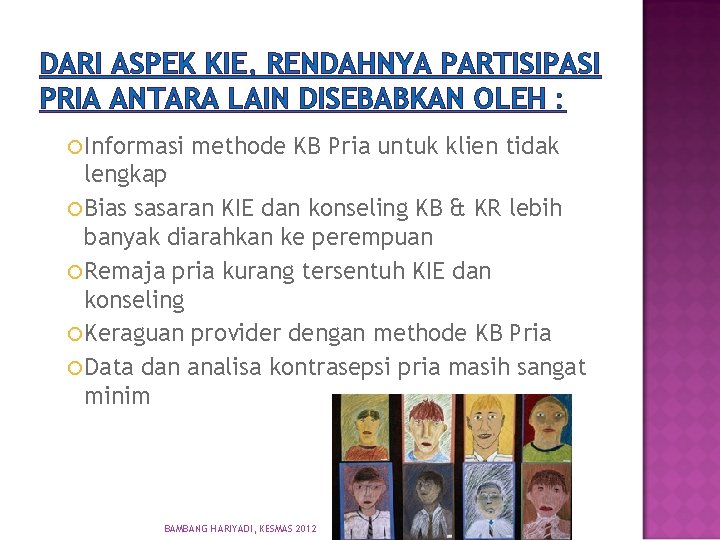 DARI ASPEK KIE, RENDAHNYA PARTISIPASI PRIA ANTARA LAIN DISEBABKAN OLEH :

Informasi methode KB Pria untuk klien tidak lengkap

Bias sasaran KIE dan konseling KB & KR lebih banyak diarahkan ke perempuan

Remaja pria kurang tersentuh KIE dan konseling

Keraguan provider dengan methode KB Pria

Data dan analisa kontrasepsi pria masih sangat minim

BAMBANG HARIYADI, KESMAS 2012